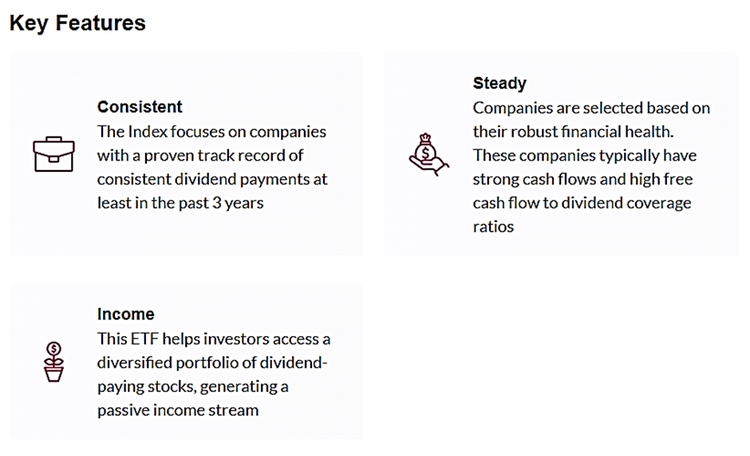 Key Features

Consistent
The Index focuses on companies with a proven track record of consistent dividend payments at least in the past 3 years

Steady
Companies are selected based on their robust financial health. These companies typically have strong cash flows and high free cash flow to dividend coverage ratios

Income
This ETF helps investors access a diversified portfolio of dividend-paying stocks, generating a passive income stream